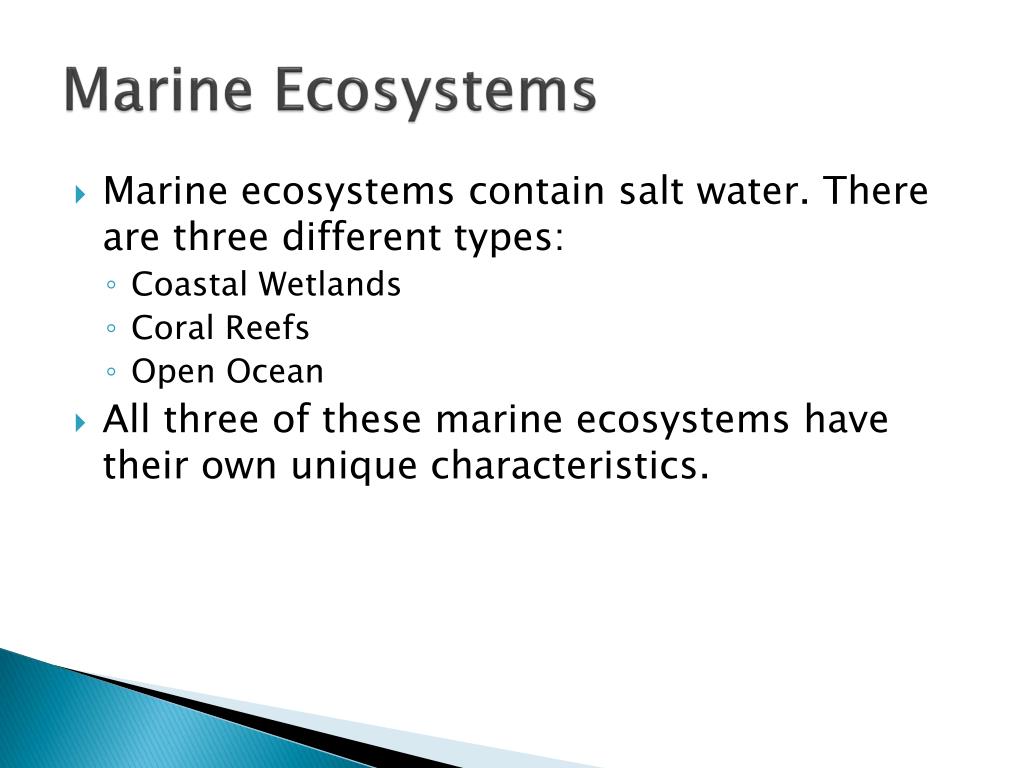 Marine Ecosystems

Marine ecosystems contain salt water. There are three different types:

Coastal Wetlands

Coral Reefs

Open Ocean

All three of these marine ecosystems have their own unique characteristics.